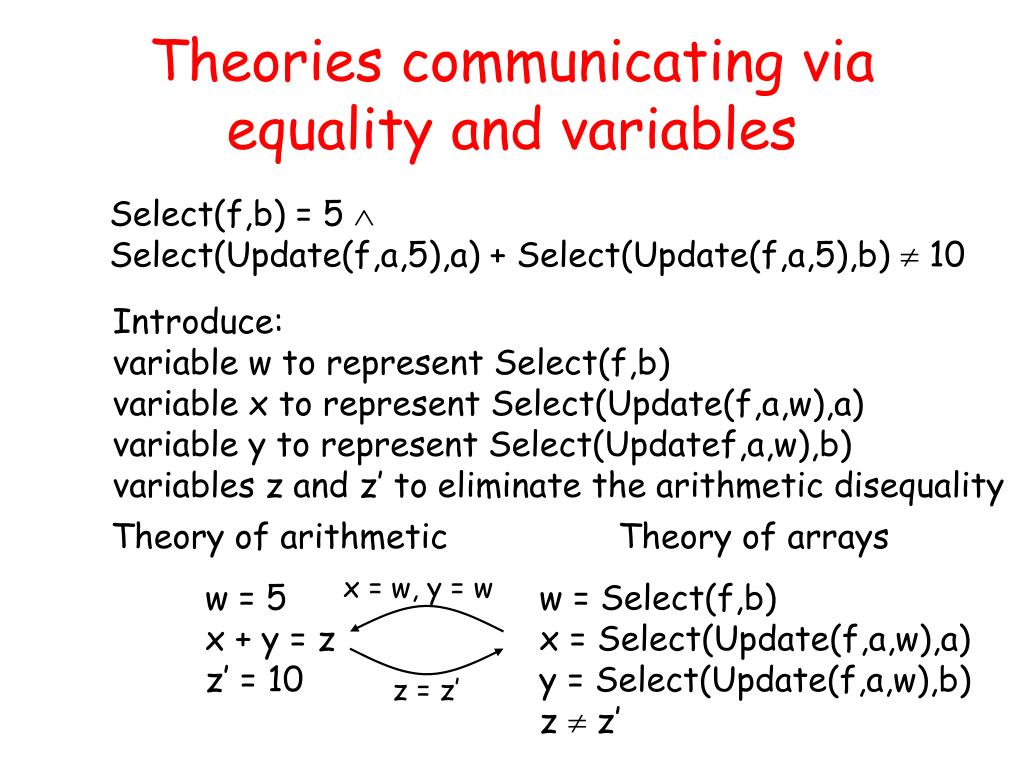 Theories communicating via equality and variables

Select(f,b) = 5 $\wedge$
Select(Update(f,a,5),a) + Select(Update(f,a,5),b) $\neq$ 10

Introduce:
variable w to represent Select(f,b)
variable x to represent Select(Update(f,a,w),a)
variable y to represent Select(Updatef,a,w),b)
variables z and z' to eliminate the arithmetic disequality

Theory of arithmetic

w = 5
x + y = z
z' = 10

x = w, y = w

z = z'

Theory of arrays

w = Select(f,b)
x = Select(Update(f,a,w),a)
y = Select(Update(f,a,w),b)
z $\neq$ z'